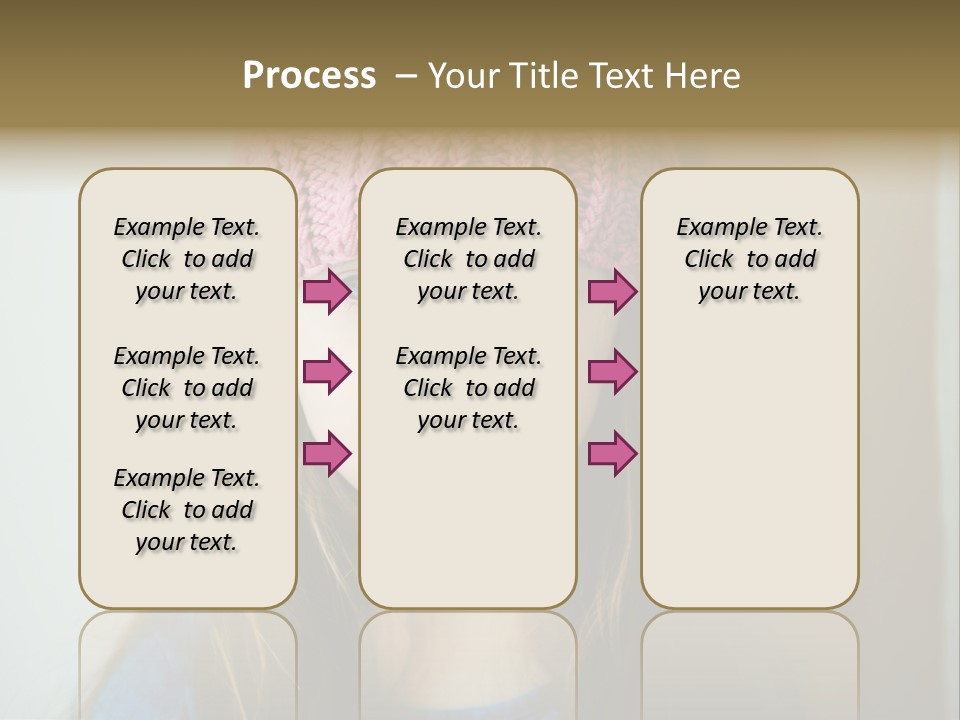 Process – Your Title Text Here

Example Text. Click to add your text.

Example Text. Click to add your text.

Example Text. Click to add your text.

Example Text. Click to add your text.

Example Text. Click to add your text.

Example Text. Click to add your text.